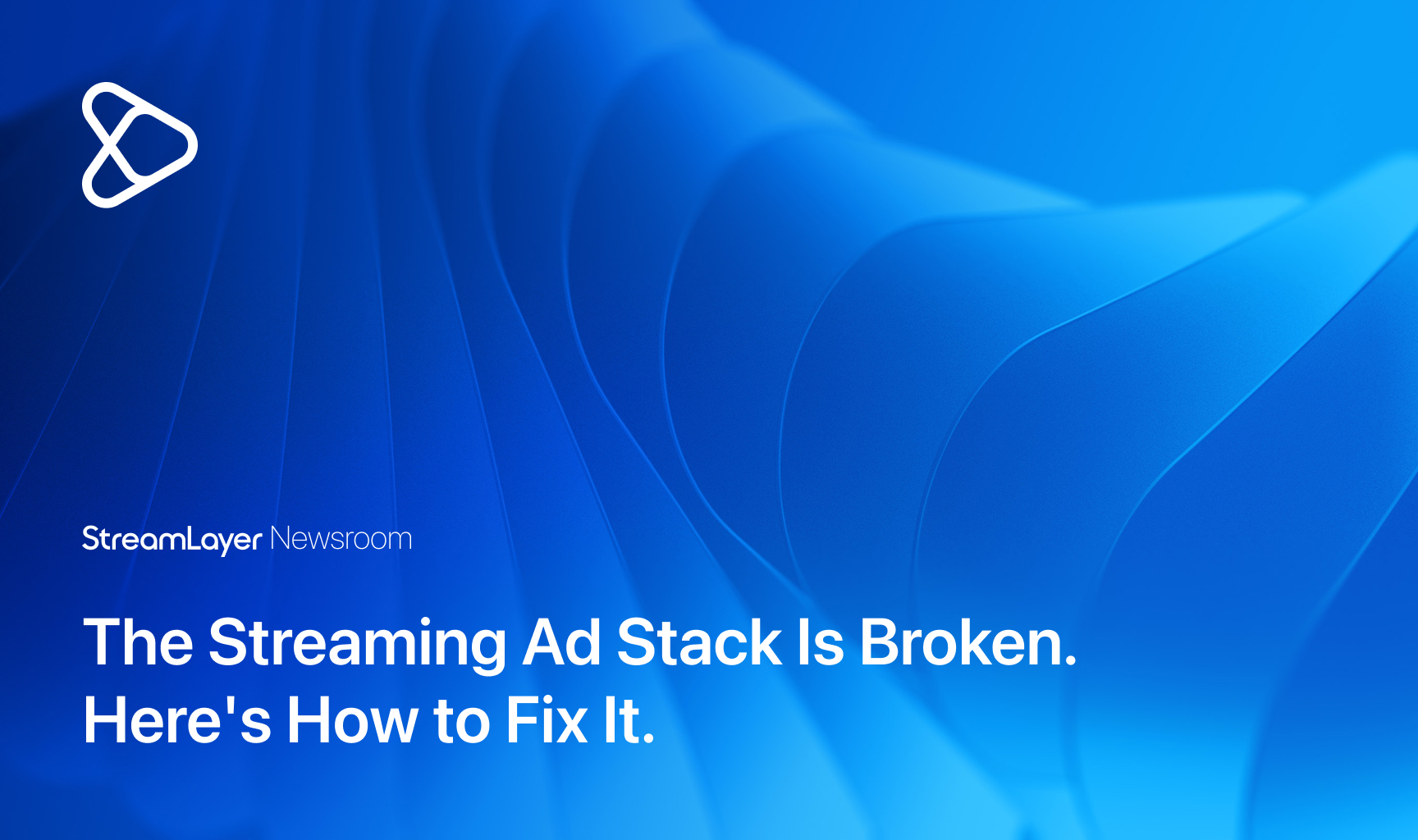 StreamLayer Newsroom

The Streaming Ad Stack Is Broken. Here's How to Fix It.